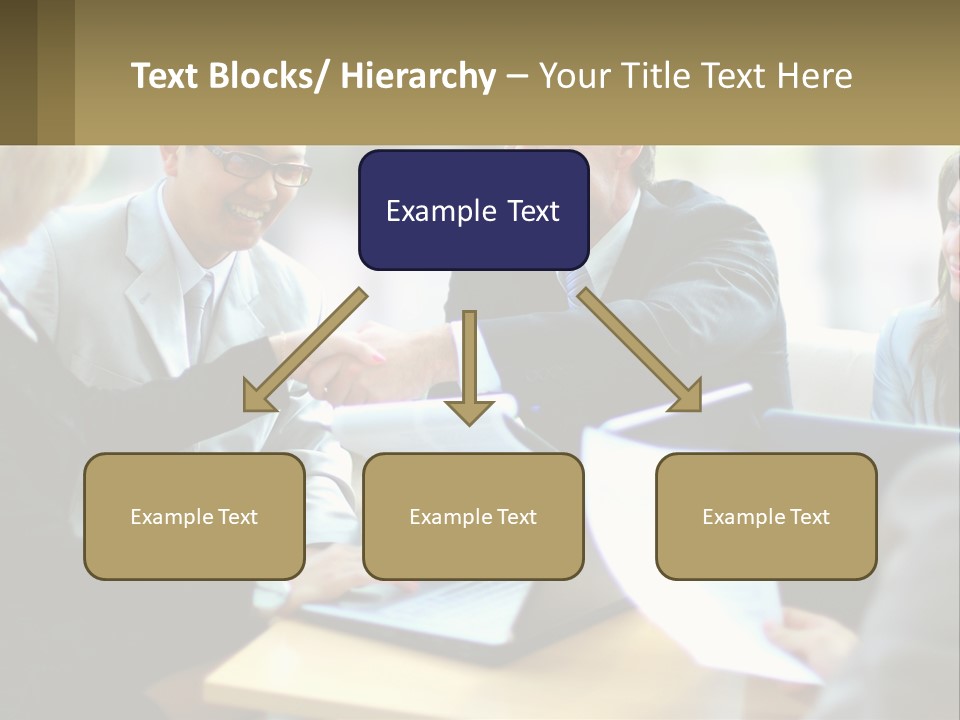 Text Blocks/ Hierarchy – Your Title Text Here

Example Text

Example Text

Example Text

Example Text